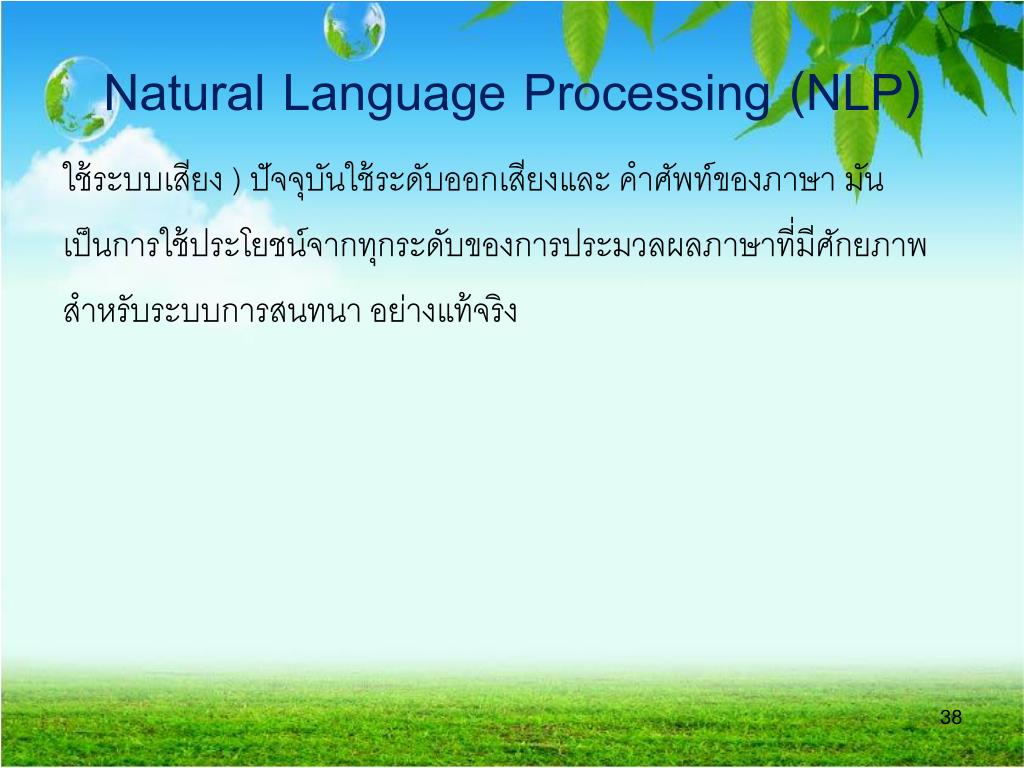 Natural Language Processing (NLP)

ใช้ระบบเสียง ) ปัจจุบันใช้ระดับออกเสียงและ คำศัพท์ของภาษา มันเป็นการใช้ประโยชน์จากทุกระดับของการประมวลผลภาษาที่มีศักยภาพสำหรับระบบการสนทนา อย่างแท้จริง

38